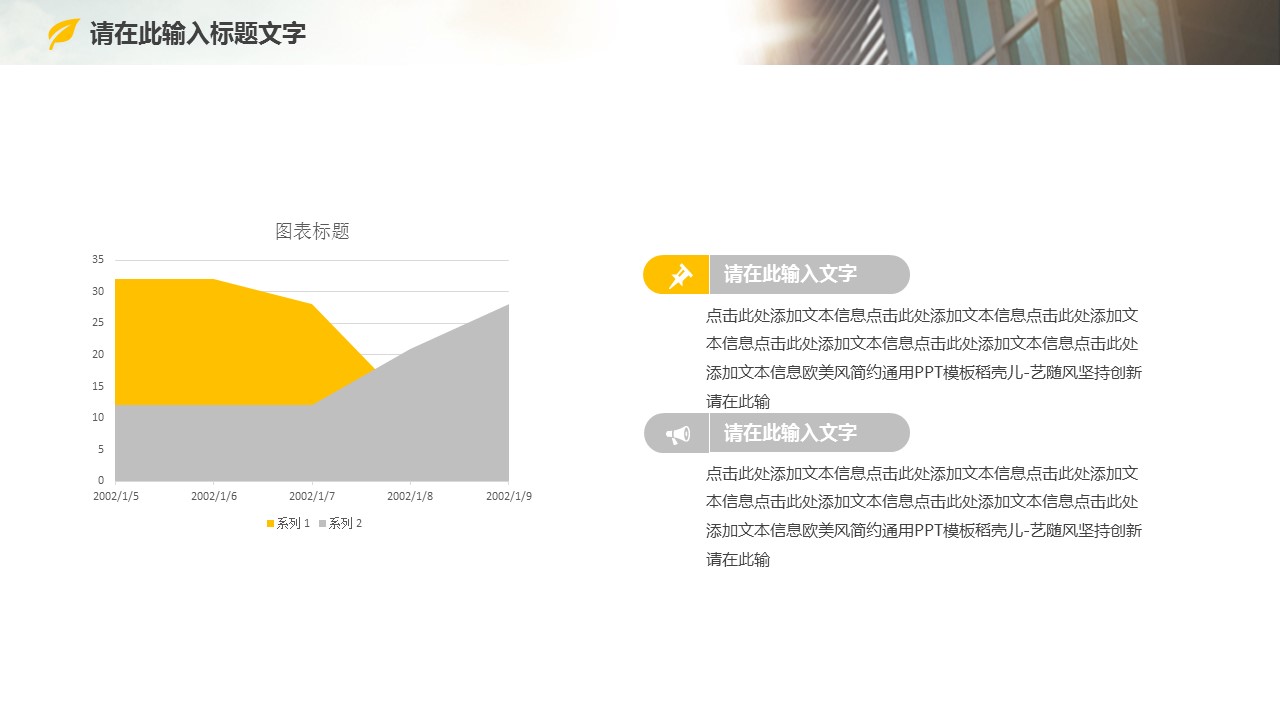 请在此输入标题文字

图表标题

35
30
25
20
15
10
5
0

2002/1/5 2002/1/6 2002/1/7 2002/1/8 2002/1/9

系列 1 系列 2

请在此输入文字

点击此处添加文本信息点击此处添加文本信息点击此处添加文本信息点击此处添加文本信息点击此处添加文本信息点击此处添加文本信息欧美风简约通用PPT模板稻壳儿-艺随风坚持创新请在此输

请在此输入文字

点击此处添加文本信息点击此处添加文本信息点击此处添加文本信息点击此处添加文本信息点击此处添加文本信息点击此处添加文本信息欧美风简约通用PPT模板稻壳儿-艺随风坚持创新请在此输